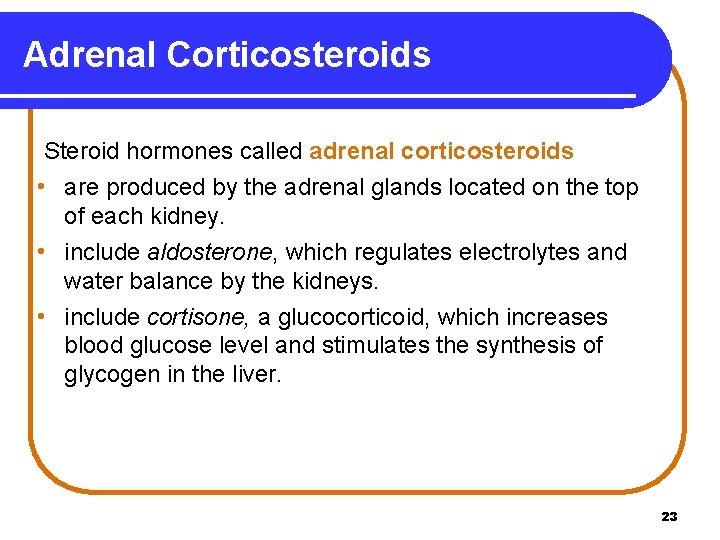 Adrenal Corticosteroids

Steroid hormones called adrenal corticosteroids

• are produced by the adrenal glands located on the top of each kidney.

• include aldosterone, which regulates electrolytes and water balance by the kidneys.

• include cortisone, a glucocorticoid, which increases blood glucose level and stimulates the synthesis of glycogen in the liver.

23